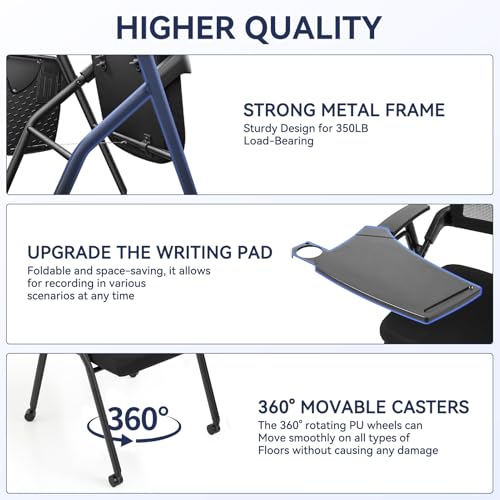 HIGHER QUALITY

STRONG METAL FRAME
Sturdy Design for 350LB Load-Bearing

UPGRADE THE WRITING PAD
Foldable and space-saving, it allows for recording in various scenarios at any time

360°

360° MOVABLE CASTERS
The 360° rotating PU wheels can Move smoothly on all types of Floors without causing any damage